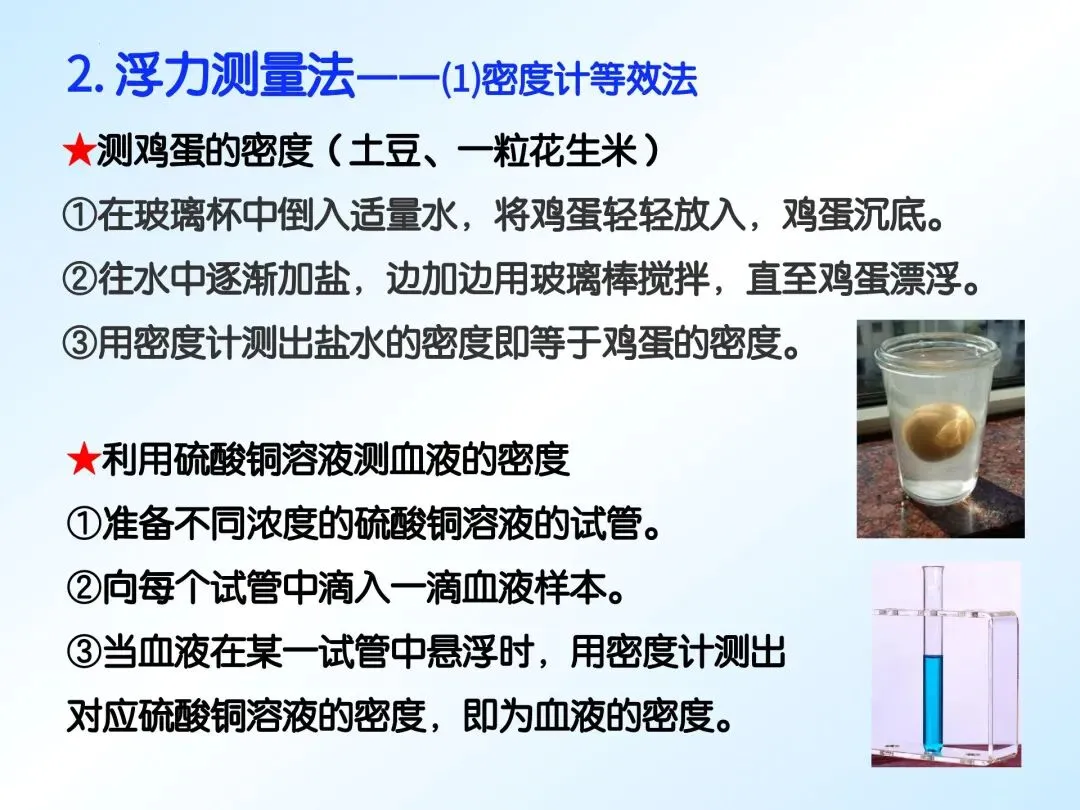 2. 浮力测量法——⑴密度计等效法

★测鸡蛋的密度（土豆、一粒花生米）
①在玻璃杯中倒入适量水，将鸡蛋轻轻放入，鸡蛋沉底。
②往水中逐渐加盐，边加边用玻璃棒搅拌，直至鸡蛋漂浮。
③用密度计测出盐水的密度即等于鸡蛋的密度。

★利用硫酸铜溶液测血液的密度
①准备不同浓度的硫酸铜溶液的试管。
②向每个试管中滴入一滴血液样本。
③当血液在某一试管中悬浮时，用密度计测出对应硫酸铜溶液的密度，即为血液的密度。